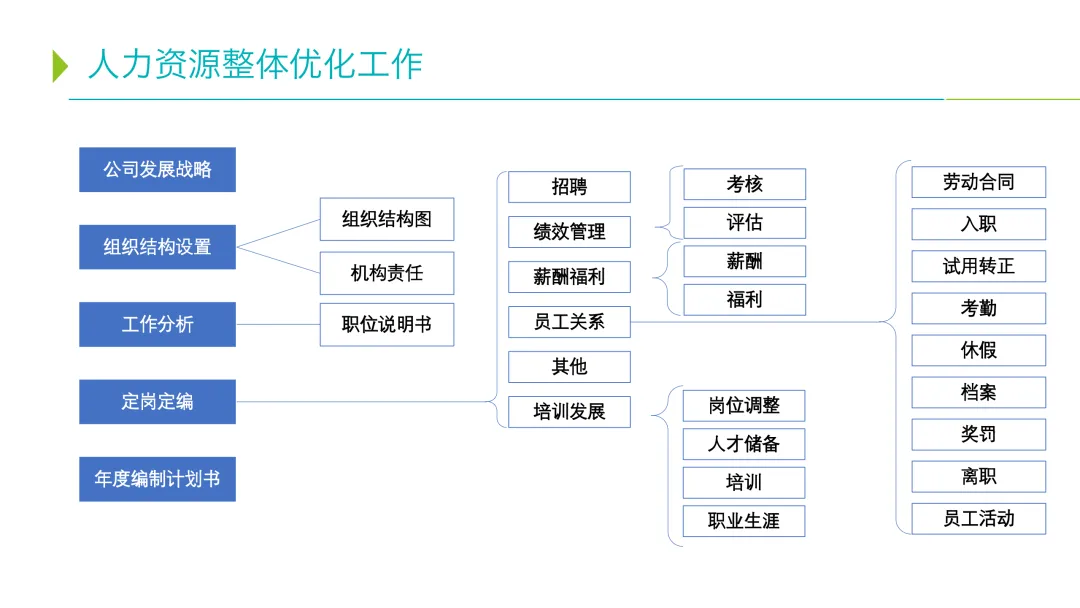 人力资源整体优化工作

公司发展战略

组织结构设置

工作分析

定岗定编

年度编制计划书

组织结构图

机构责任

职位说明书

招聘

绩效管理

薪酬福利

员工关系

其他

培训发展

考核

评估

薪酬

福利

岗位调整

人才储备

培训

职业生涯

劳动合同

入职

试用转正

考勤

休假

档案

奖罚

离职

员工活动